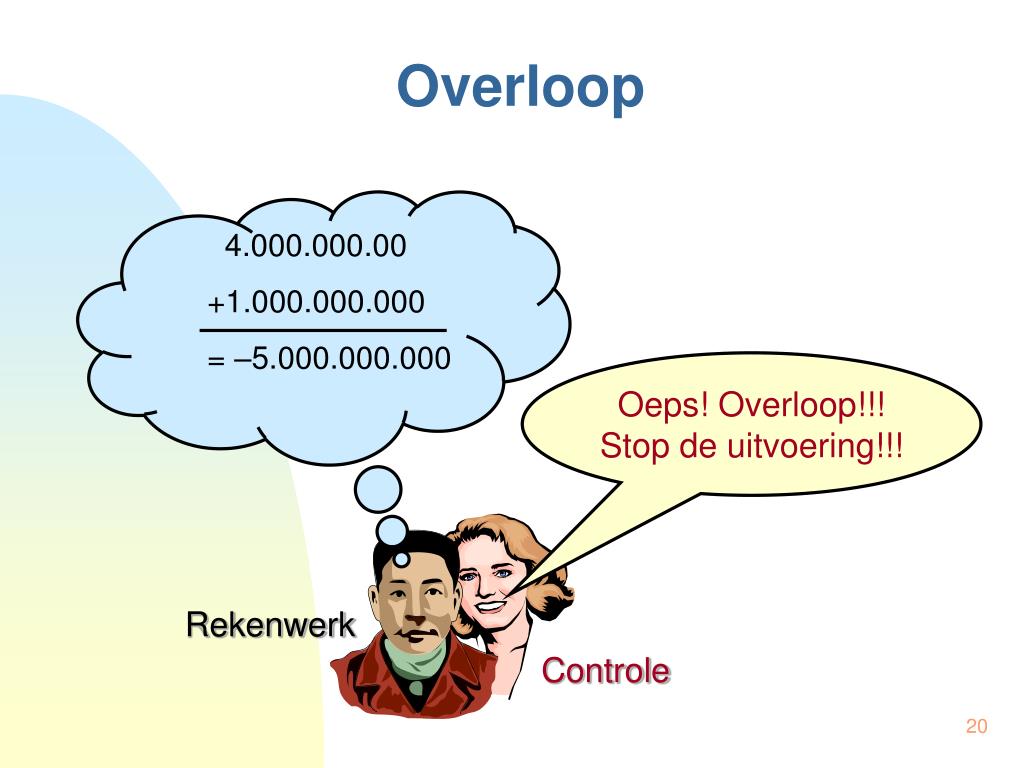 Overloop

4.000.000.00

+1.000.000.000

= –5.000.000.000

Oeps! Overloop!!!
Stop de uitvoering!!!

Rekenwerk

Controle

20